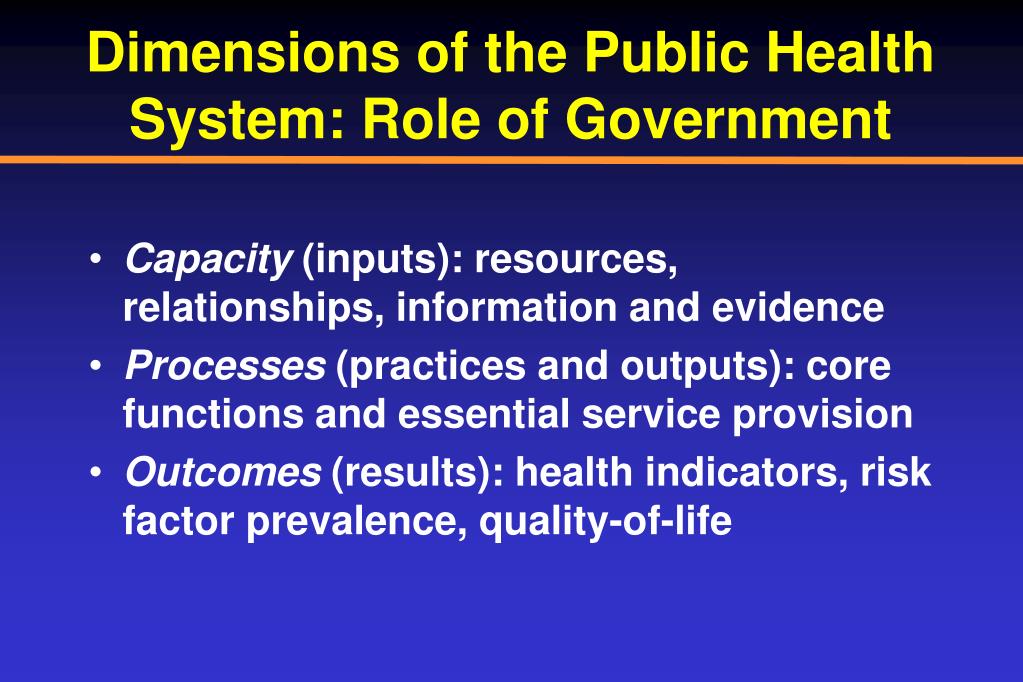 Dimensions of the Public Health System: Role of Government

• Capacity (inputs): resources, relationships, information and evidence
• Processes (practices and outputs): core functions and essential service provision
• Outcomes (results): health indicators, risk factor prevalence, quality-of-life